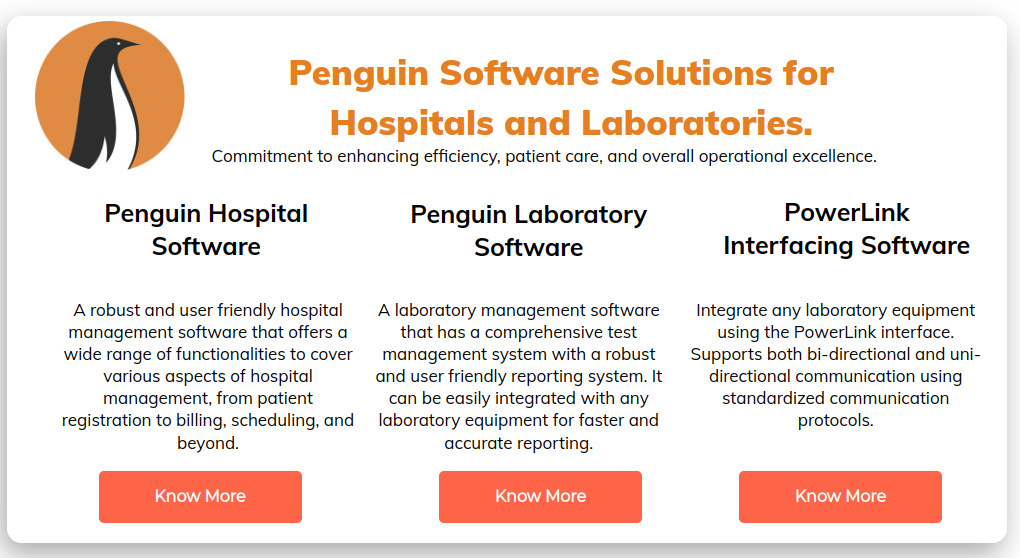 Penguin Software Solutions for Hospitals and Laboratories.

Commitment to enhancing efficiency, patient care, and overall operational excellence.

Penguin Hospital Software

A robust and user friendly hospital management software that offers a wide range of functionalities to cover various aspects of hospital management, from patient registration to billing, scheduling, and beyond.

Know More

Penguin Laboratory Software

A laboratory management software that has a comprehensive test management system with a robust and user friendly reporting system. It can be easily integrated with any laboratory equipment for faster and accurate reporting.

Know More

PowerLink Interfacing Software

Integrate any laboratory equipment using the PowerLink interface. Supports both bi-directional and uni-directional communication using standardized communication protocols.

Know More